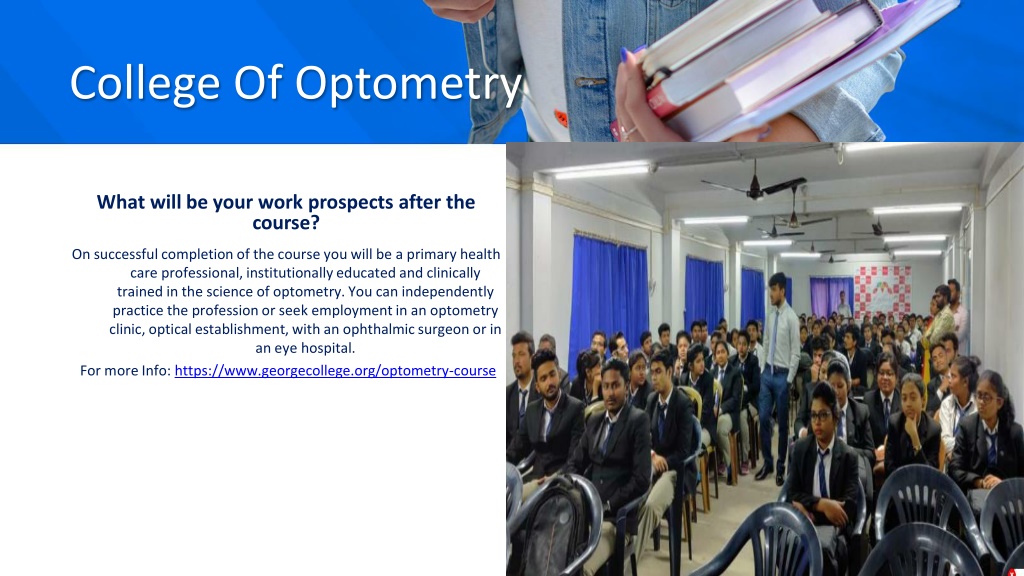 College Of Optometry

What will be your work prospects after the course?

On successful completion of the course you will be a primary health care professional, institutionally educated and clinically trained in the science of optometry. You can independently practice the profession or seek employment in an optometry clinic, optical establishment, with an ophthalmic surgeon or in an eye hospital.

For more Info: https://www.georgecollege.org/optometry-course